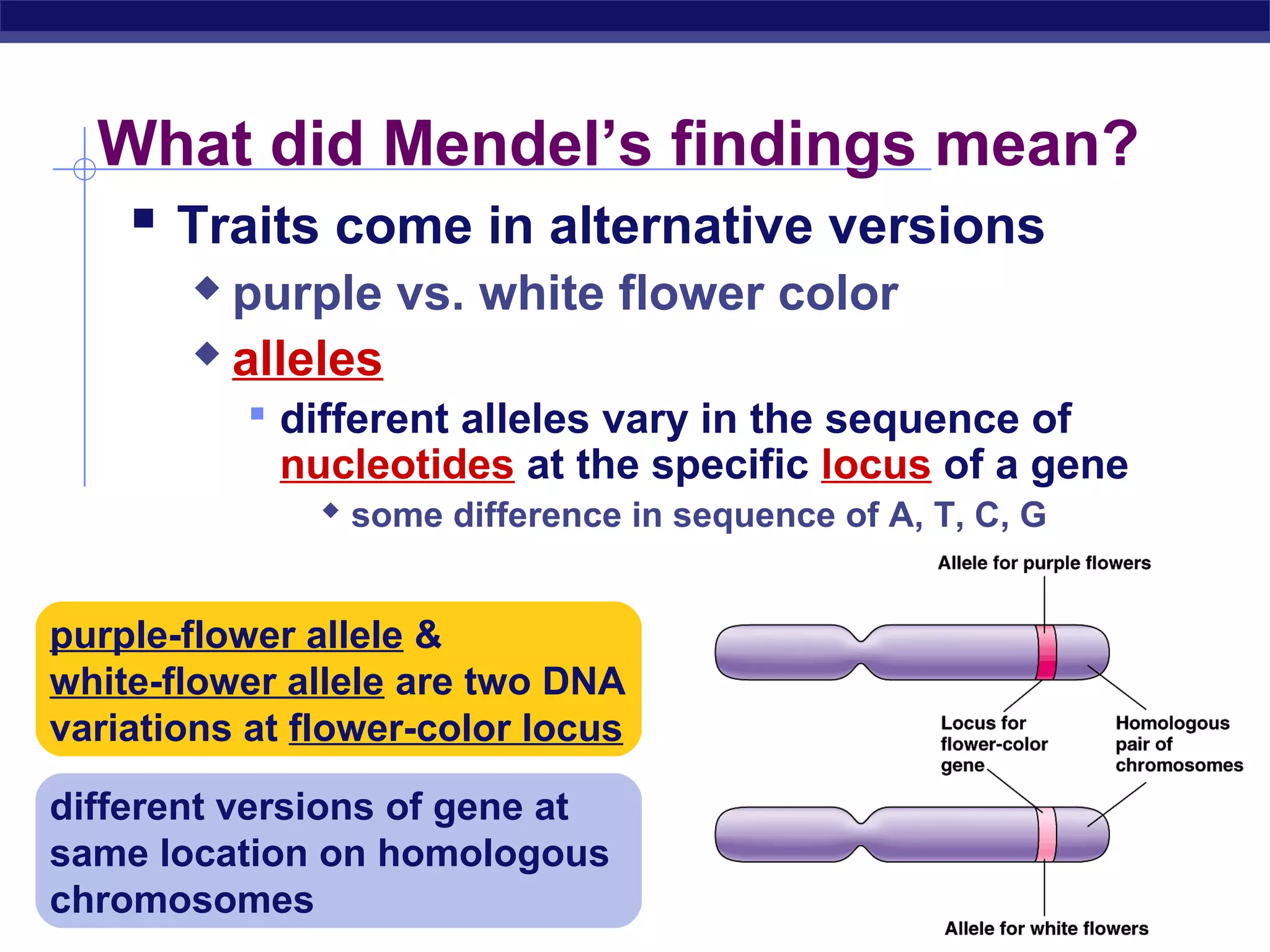 What did Mendel's findings mean?

Traits come in alternative versions

purple vs. white flower color

alleles

different alleles vary in the sequence of nucleotides at the specific locus of a gene

some difference in sequence of A, T, C, G

purple-flower allele & white-flower allele are two DNA variations at flower-color locus

different versions of gene at same location on homologous chromosomes

Allele for purple flowers

Locus for flower-color gene

Homologous pair of chromosomes

Allele for white flowers